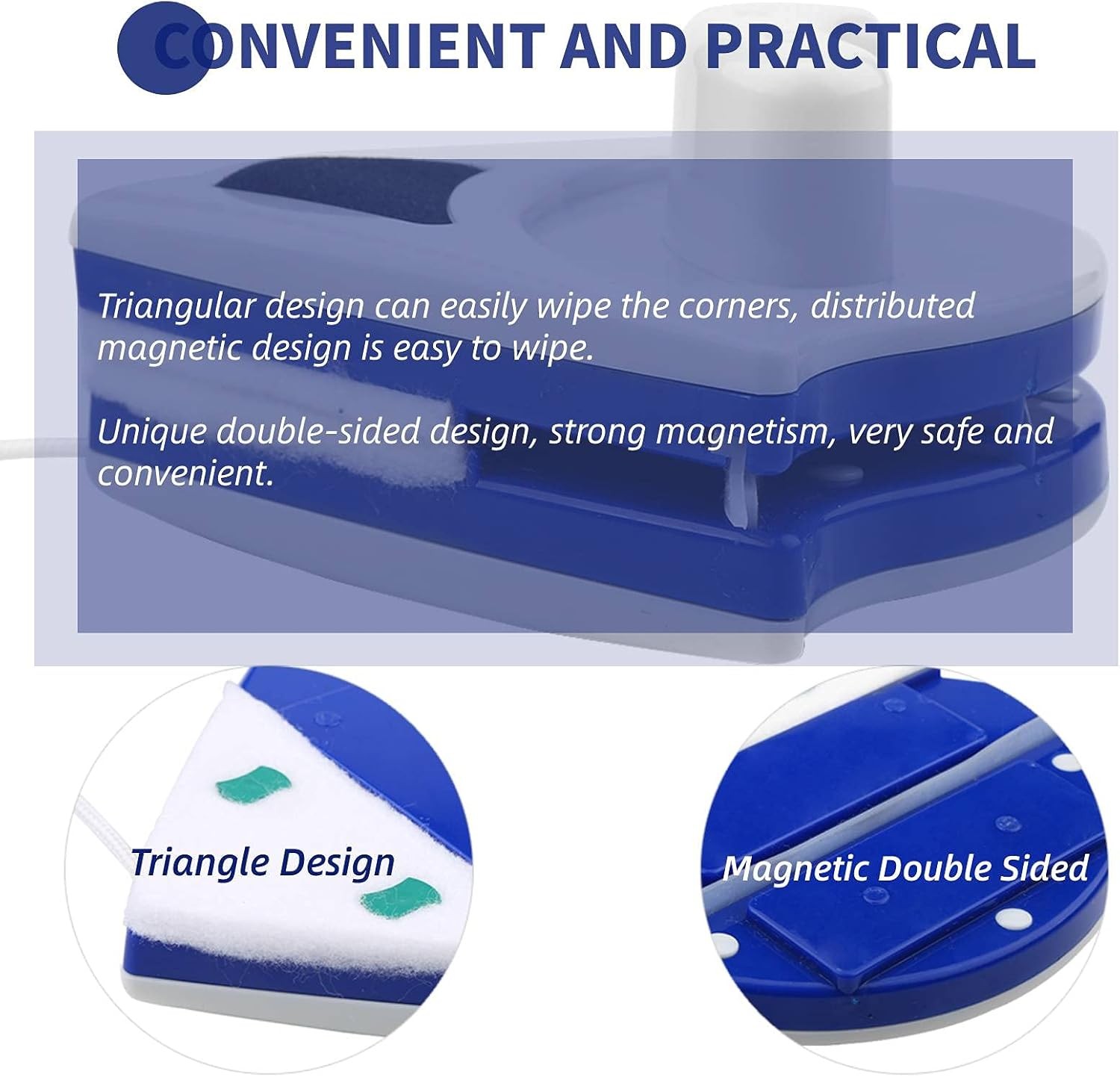 CONVENIENT AND PRACTICAL

Triangular design can easily wipe the corners, distributed magnetic design is easy to wipe.

Unique double-sided design, strong magnetism, very safe and convenient.

Triangle Design

Magnetic Double Sided